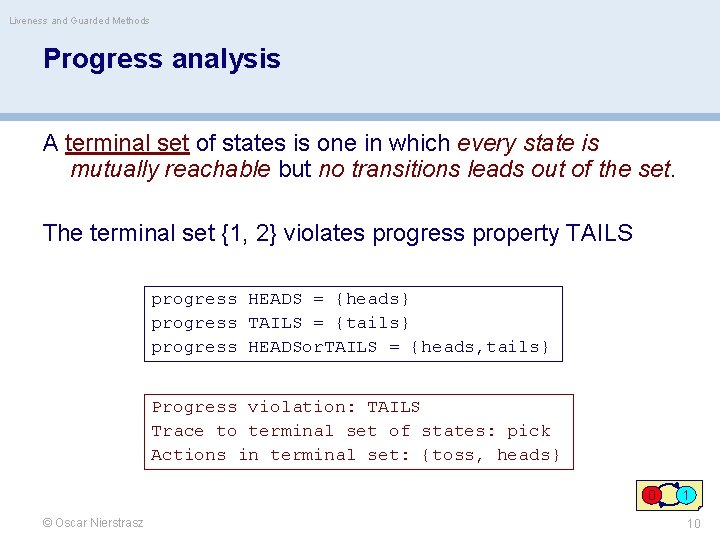 Liveness and Guarded Methods

Progress analysis

A terminal set of states is one in which every state is mutually reachable but no transitions leads out of the set.

The terminal set {1, 2} violates progress property TAILS

progress HEADS = {heads}
progress TAILS = {tails}
progress HEADSorTAILS = {heads,tails}

Progress violation: TAILS
Trace to terminal set of states: pick
Actions in terminal set: {toss, heads}

0 1

© Oscar Nierstrasz

10